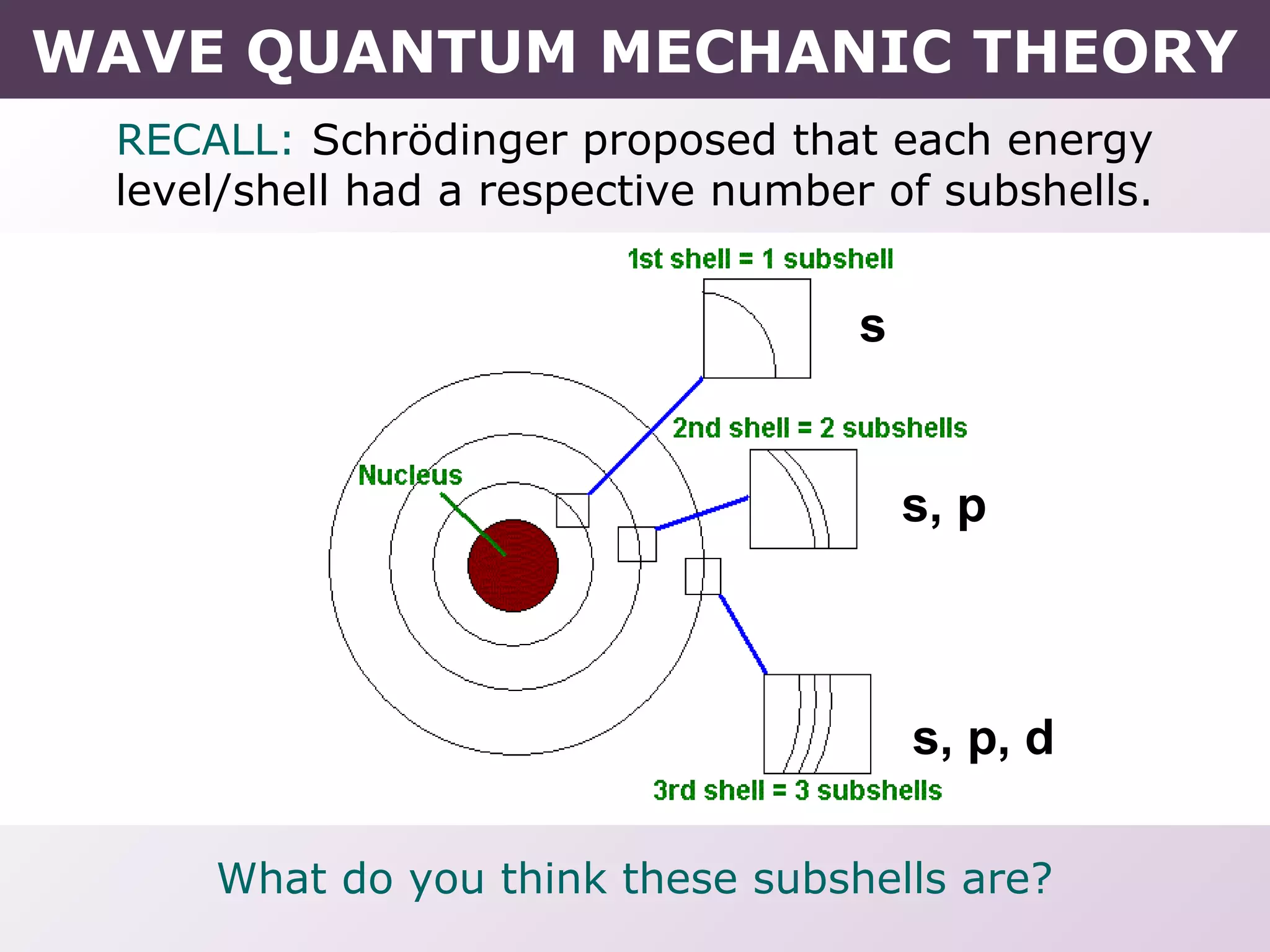 WAVE QUANTUM MECHANIC THEORY

RECALL: Schrödinger proposed that each energy level/shell had a respective number of subshells.

1st shell = 1 subshell

s

2nd shell = 2 subshells

Nucleus

s, p

s, p, d

3rd shell = 3 subshells

What do you think these subshells are?